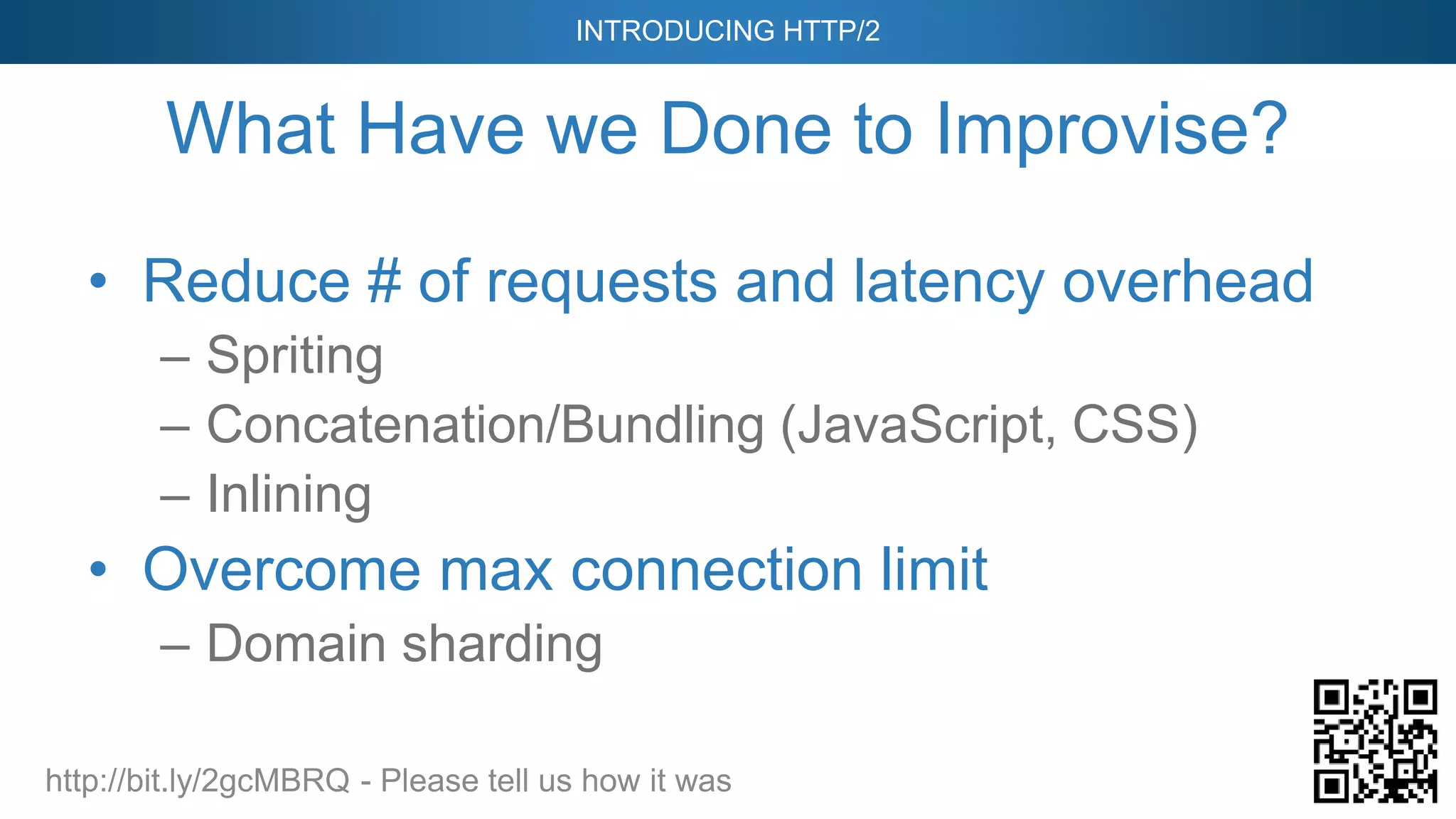 INTRODUCING HTTP/2

What Have we Done to Improvise?

• Reduce # of requests and latency overhead
  – Spriting
  – Concatenation/Bundling (JavaScript, CSS)
  – Inlining
• Overcome max connection limit
  – Domain sharding

http://bit.ly/2gcMBRQ - Please tell us how it was